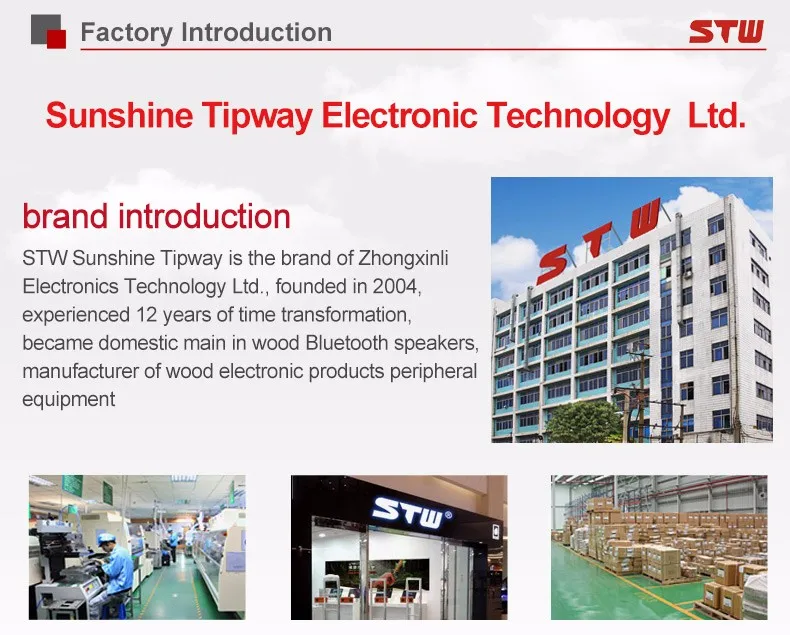 Factory Introduction

STW

Sunshine Tipway Electronic Technology Ltd.

brand introduction

STW Sunshine Tipway is the brand of Zhongxinli Electronics Technology Ltd., founded in 2004, experienced 12 years of time transformation, became domestic main in wood Bluetooth speakers, manufacturer of wood electronic products peripheral equipment

STW

STW®